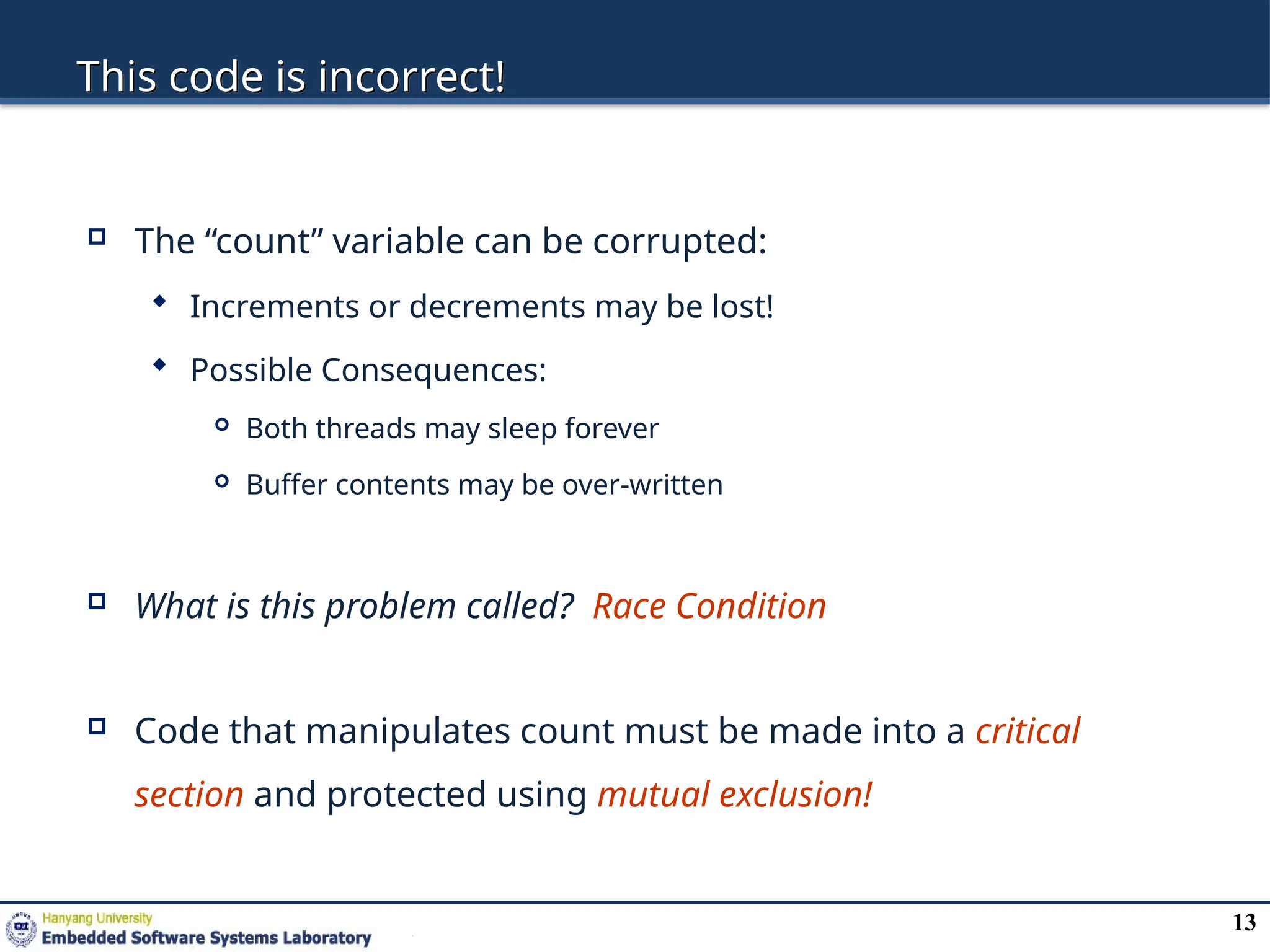 This code is incorrect!

The “count” variable can be corrupted:

Increments or decrements may be lost!

Possible Consequences:

Both threads may sleep forever

Buffer contents may be over-written

What is this problem called? Race Condition

Code that manipulates count must be made into a critical section and protected using mutual exclusion!

Hanyang University
Embedded Software Systems Laboratory

13